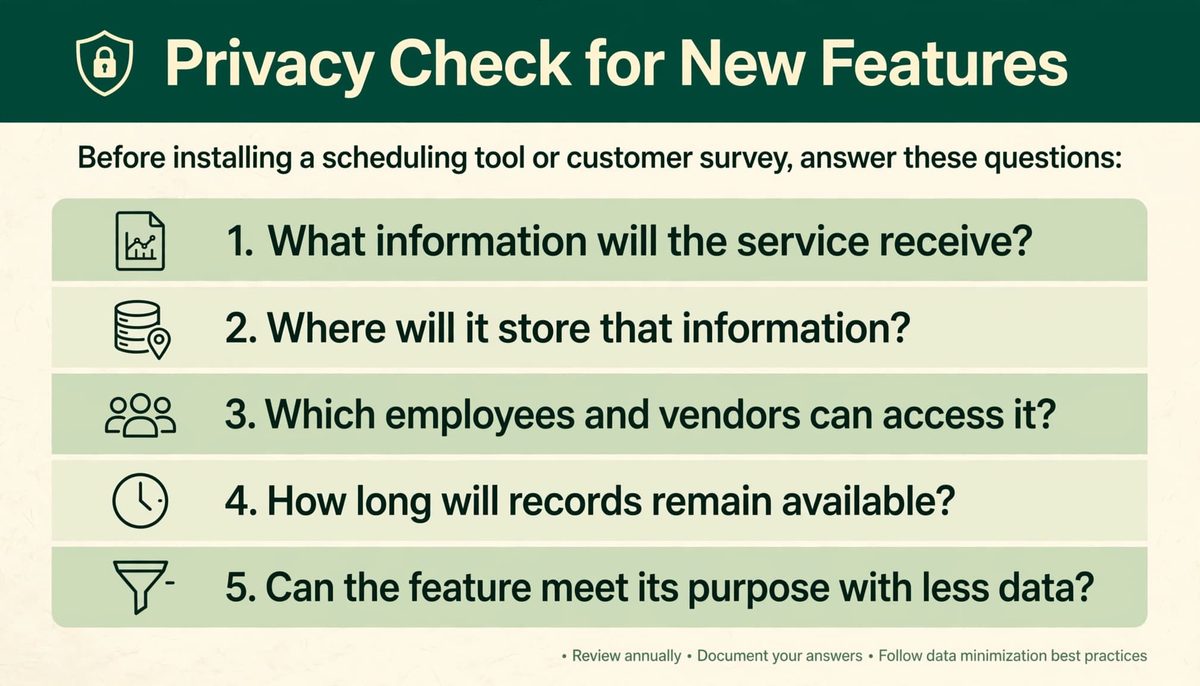 Privacy Check for New Features

Before installing a scheduling tool or customer survey, answer these questions:

1. What information will the service receive?

2. Where will it store that information?

3. Which employees and vendors can access it?

4. How long will records remain available?

5. Can the feature meet its purpose with less data?

• Review annually • Document your answers • Follow data minimization best practices